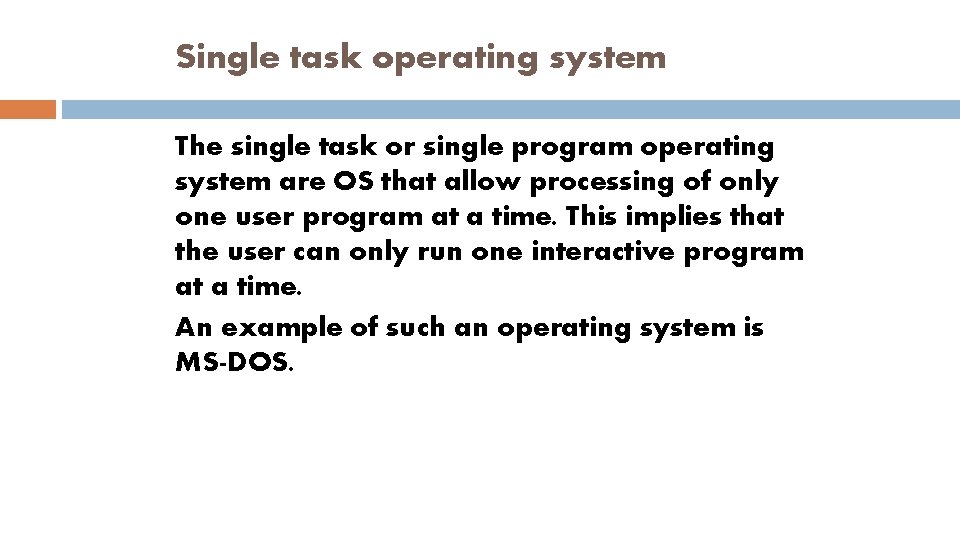 Single task operating system

The single task or single program operating system are OS that allow processing of only one user program at a time. This implies that the user can only run one interactive program at a time.

An example of such an operating system is MS-DOS.